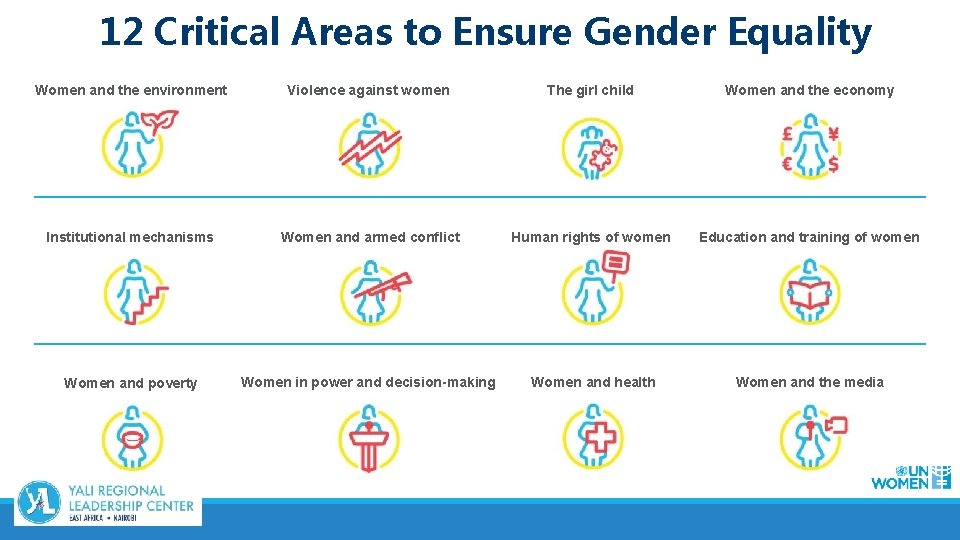 12 Critical Areas to Ensure Gender Equality

Women and the environment

Violence against women

The girl child

Women and the economy

£ ¥
€ $

Institutional mechanisms

Women and armed conflict

Human rights of women

Education and training of women

Women and poverty

Women in power and decision-making

Women and health

Women and the media

YALI REGIONAL LEADERSHIP CENTER
EAST AFRICA • NAIROBI

UN WOMEN